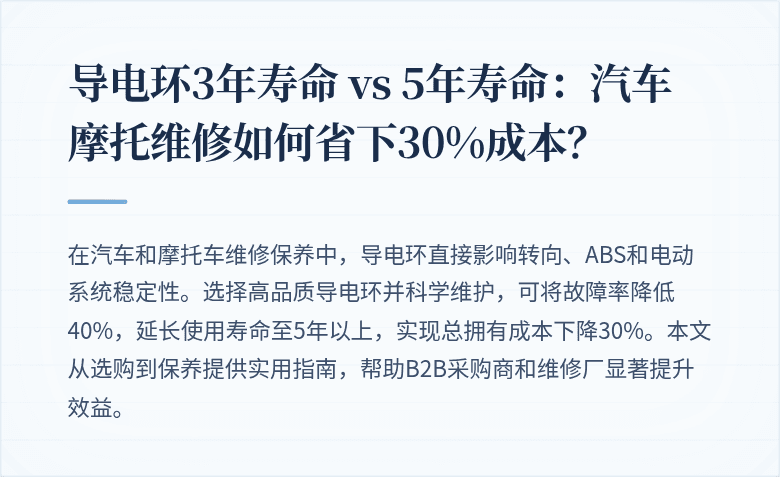 导电环3年寿命 vs 5年寿命：汽车摩托维修如何省下30%成本？

在汽车和摩托车维修保养中，导电环直接影响转向、ABS和电动系统稳定性。选择高品质导电环并科学维护，可将故障率降低40%，延长使用寿命至5年以上，实现总拥有成本下降30%。本文从选购到保养提供实用指南，帮助B2B采购商和维修厂显著提升效益。